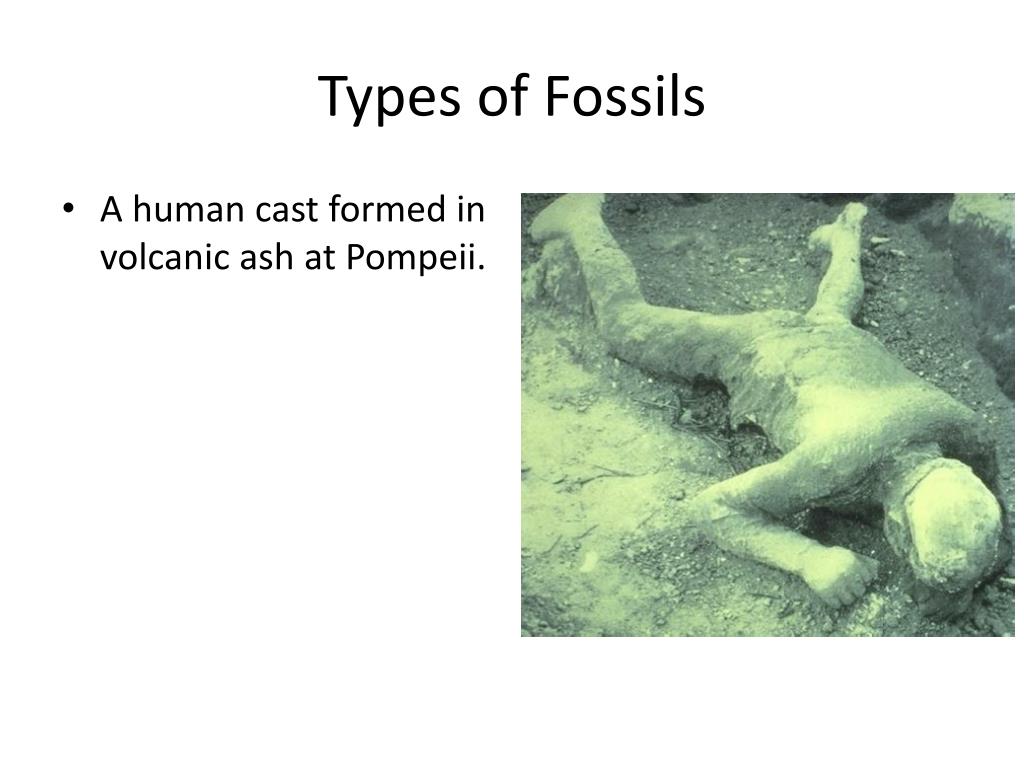 Types of Fossils

• A human cast formed in volcanic ash at Pompeii.